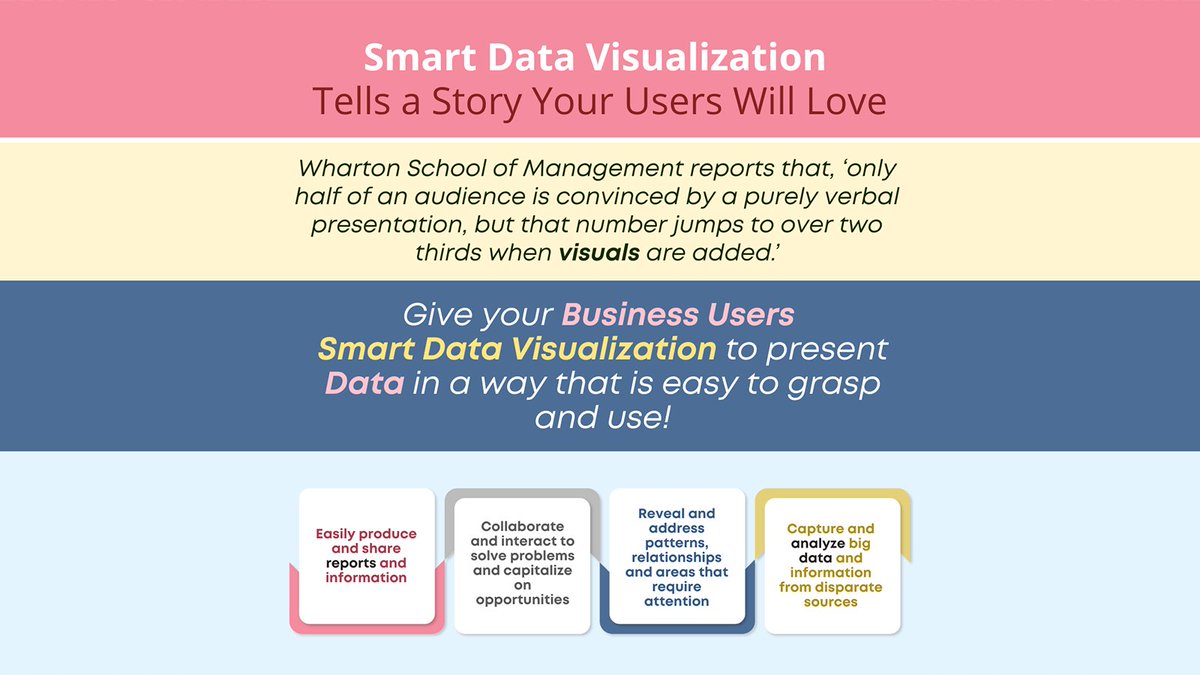 Smart Data Visualization
Tells a Story Your Users Will Love

Wharton School of Management reports that, ‘only half of an audience is convinced by a purely verbal presentation, but that number jumps to over two thirds when visuals are added.’

Give your Business Users Smart Data Visualization to present Data in a way that is easy to grasp and use!

Easily produce and share reports and information

Collaborate and interact to solve problems and capitalize on opportunities

Reveal and address patterns, relationships and areas that require attention

Capture and analyze big data and information from disparate sources